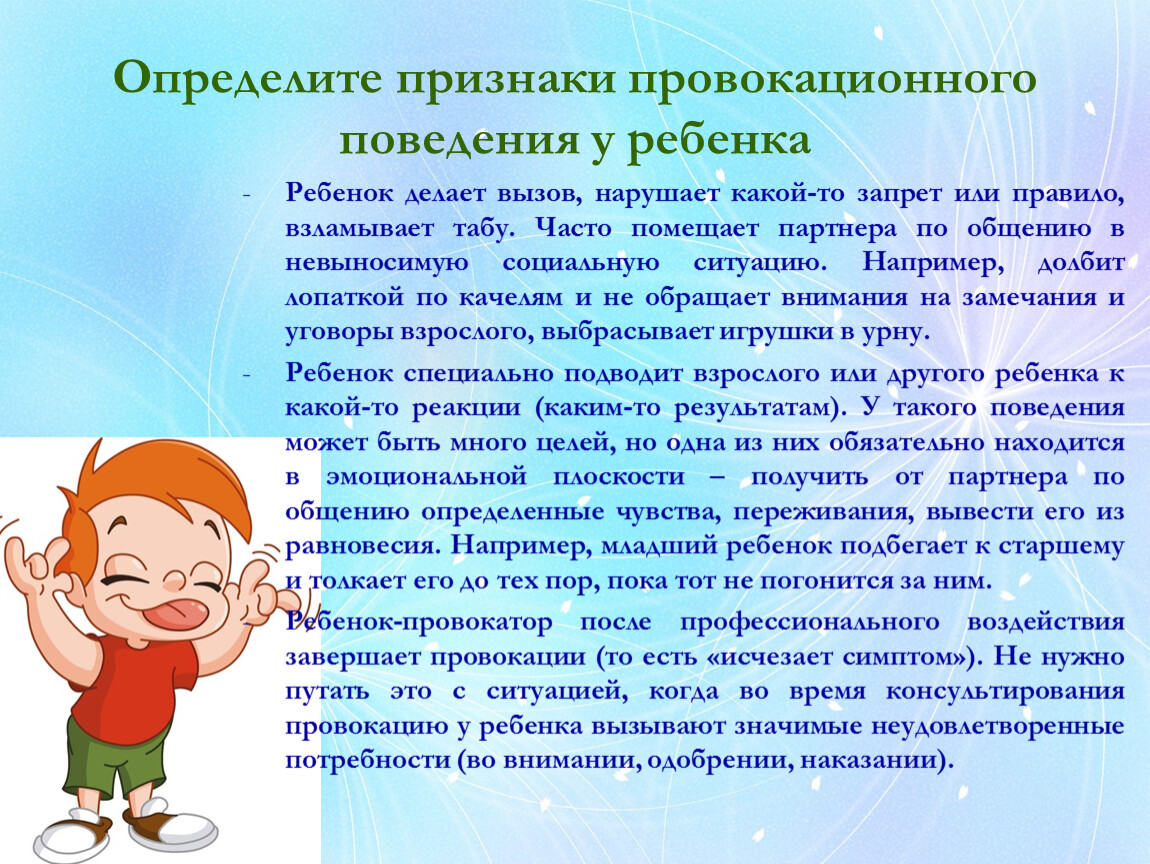 Определите признаки провокационного поведения у ребенка

- Ребенок делает вызов, нарушает какой-то запрет или правило, взламывает табу. Часто помещает партнера по общению в невыносимую социальную ситуацию. Например, долбит лопаткой по качелям и не обращает внимания на замечания и уговоры взрослого, выбрасывает игрушки в урну.

- Ребенок специально подводит взрослого или другого ребенка к какой-то реакции (каким-то результатам). У такого поведения может быть много целей, но одна из них обязательно находится в эмоциональной плоскости – получить от партнера по общению определенные чувства, переживания, вывести его из равновесия. Например, младший ребенок подбегает к старшему и толкает его до тех пор, пока тот не погонится за ним.

- Ребенок-провокатор после профессионального воздействия завершает провокации (то есть «исчезает симптом»). Не нужно путать это с ситуацией, когда во время консультирования провокацию у ребенка вызывают значимые неудовлетворенные потребности (во внимании, одобрении, наказании).